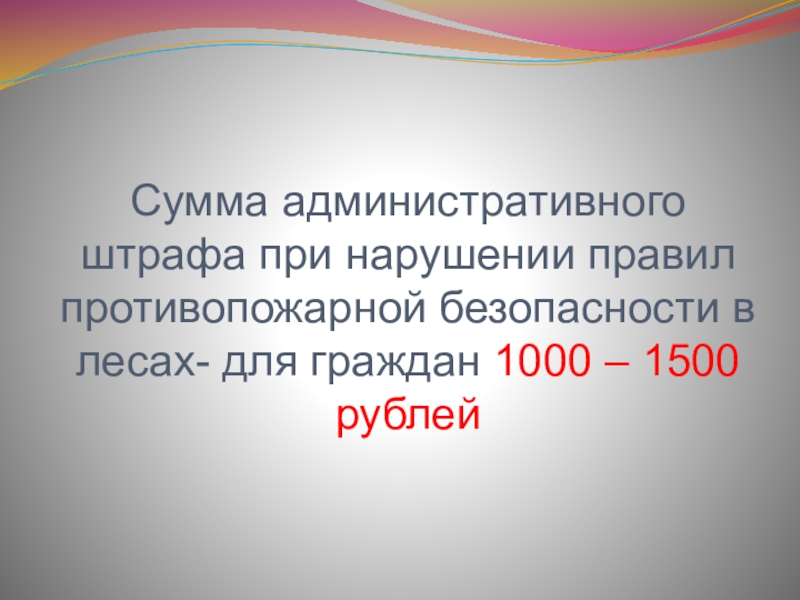 Сумма административного штрафа при нарушении правил противопожарной безопасности в лесах- для граждан 1000 – 1500 рублей